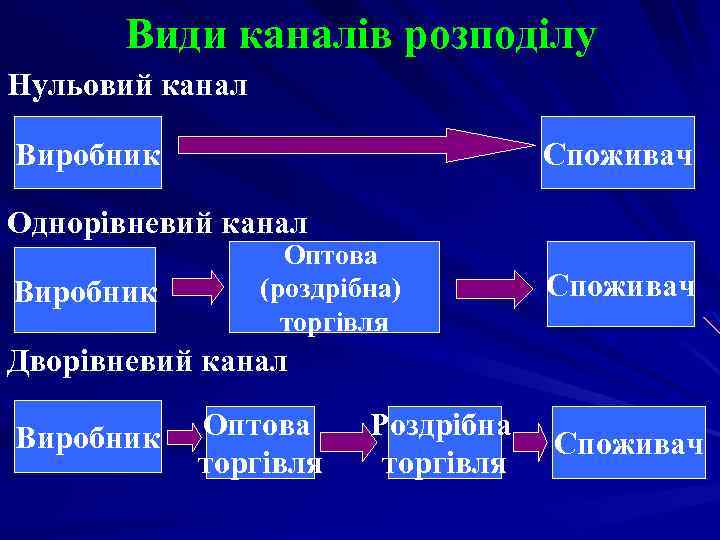 Види каналів розподілу

Нульовий канал

Виробник

Споживач

Однорівневий канал

Виробник

Оптова (роздрібна) торгівля

Споживач

Дворівневий канал

Виробник

Оптова торгівля

Роздрібна торгівля

Споживач